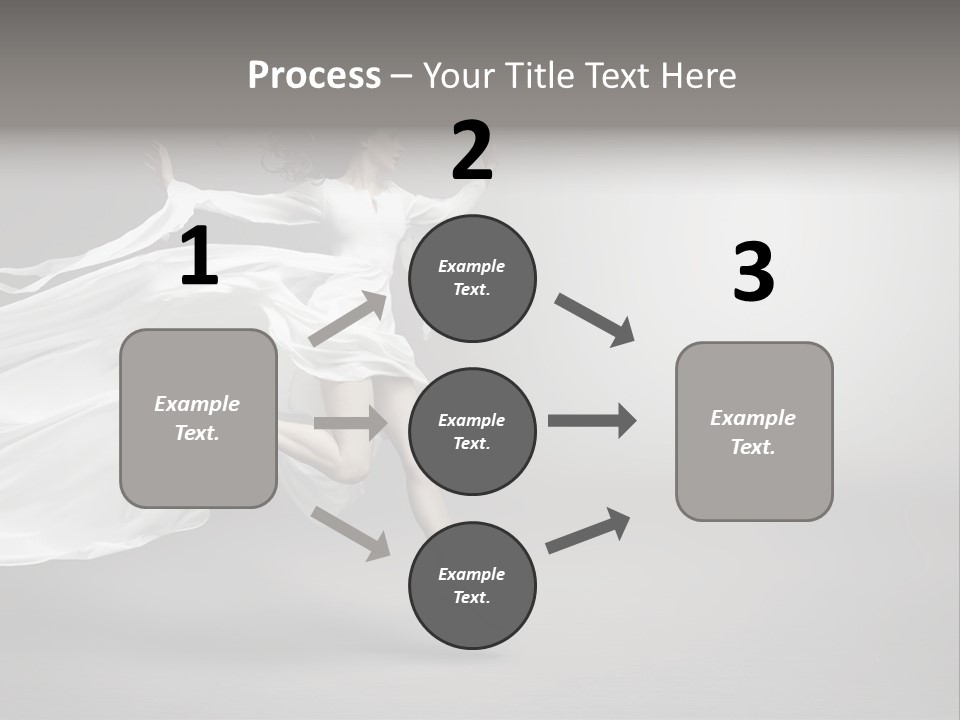 Process – Your Title Text Here

1

Example Text.

2

Example Text.

Example Text.

Example Text.

3

Example Text.